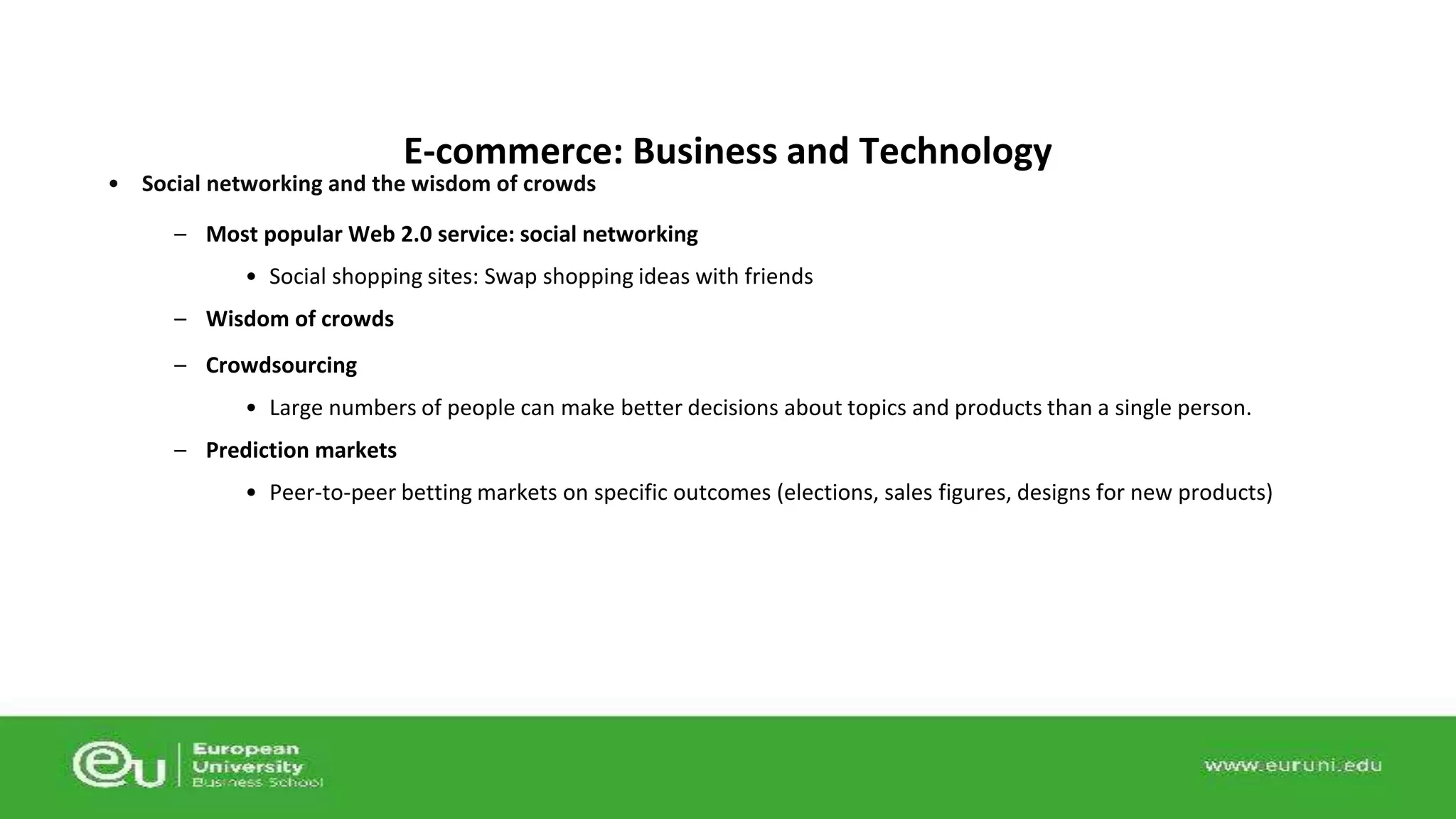 E-commerce: Business and Technology

• Social networking and the wisdom of crowds

– Most popular Web 2.0 service: social networking

• Social shopping sites: Swap shopping ideas with friends

– Wisdom of crowds

– Crowdsourcing

• Large numbers of people can make better decisions about topics and products than a single person.

– Prediction markets

• Peer-to-peer betting markets on specific outcomes (elections, sales figures, designs for new products)

eu European University Business School

www.euruni.edu